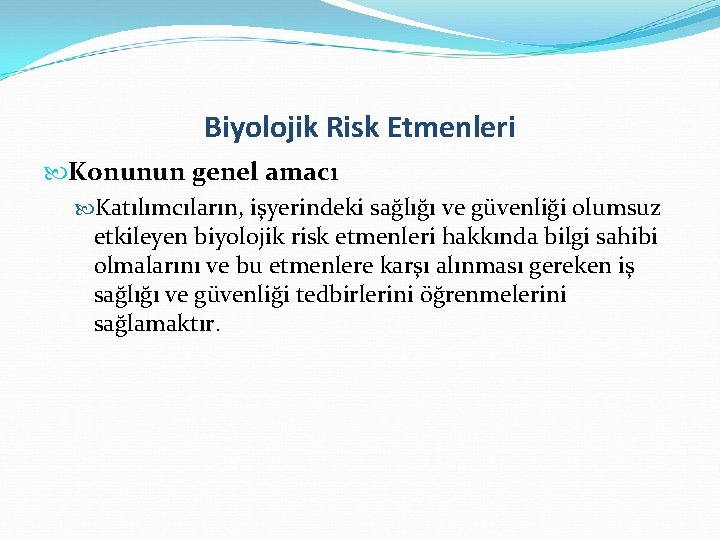 Biyolojik Risk Etmenleri

Konunun genel amacı

Katılımcıların, işyerindeki sağlığı ve güvenliği olumsuz etkileyen biyolojik risk etmenleri hakkında bilgi sahibi olmalarını ve bu etmenlere karşı alınması gereken iş sağlığı ve güvenliği tedbirlerini öğrenmelerini sağlamaktır.